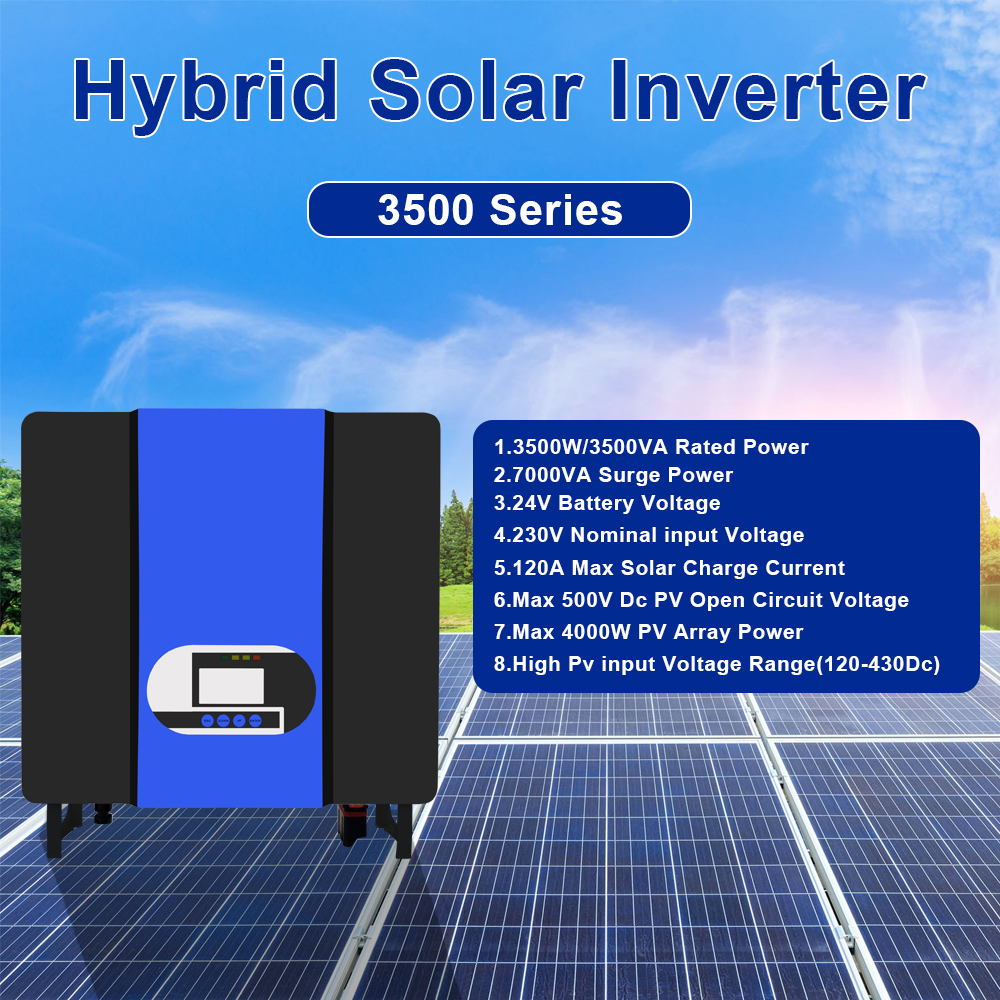 Hybrid Solar Inverter

3500 Series

1.3500W/3500VA Rated Power
2.7000VA Surge Power
3.24V Battery Voltage
4.230V Nominal input Voltage
5.120A Max Solar Charge Current
6.Max 500V Dc PV Open Circuit Voltage
7.Max 4000W PV Array Power
8.High Pv input Voltage Range(120-430Dc)